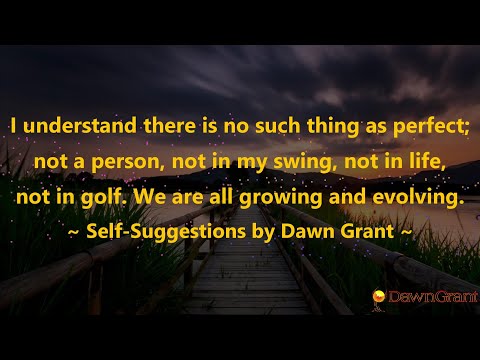 I understand there is no such thing as perfect; not a person, not in my swing, not in life, not in golf. We are all growing and evolving.

~ Self-Suggestions by Dawn Grant ~

DawnGrant